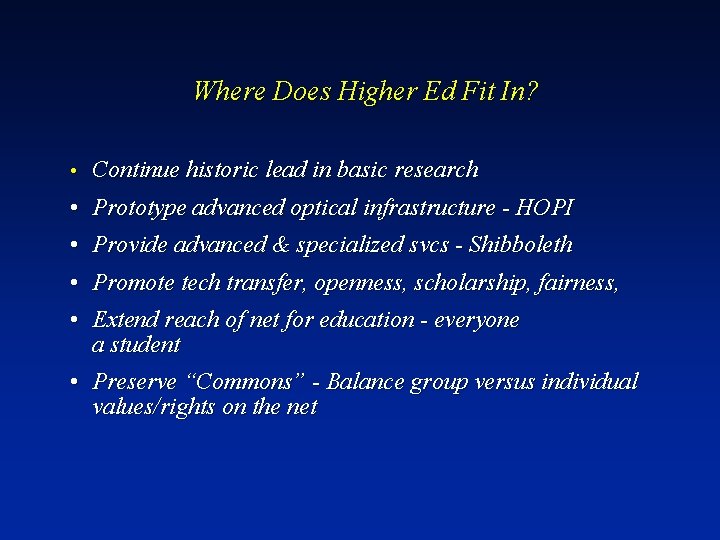 Where Does Higher Ed Fit In?

• Continue historic lead in basic research
• Prototype advanced optical infrastructure - HOPI
• Provide advanced & specialized svcs - Shibboleth
• Promote tech transfer, openness, scholarship, fairness,
• Extend reach of net for education - everyone a student
• Preserve “Commons” - Balance group versus individual values/rights on the net